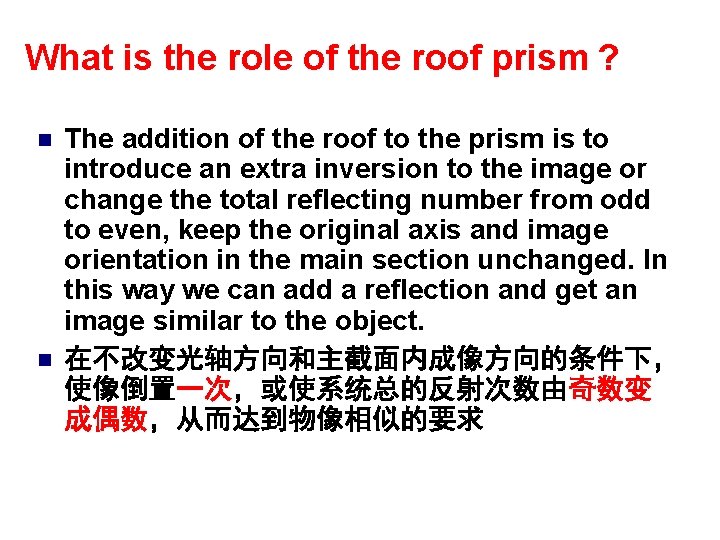 What is the role of the roof prism ?

The addition of the roof to the prism is to introduce an extra inversion to the image or change the total reflecting number from odd to even, keep the original axis and image orientation in the main section unchanged. In this way we can add a reflection and get an image similar to the object.

在不改变光轴方向和主截面内成像方向的条件下，使像倒置一次，或使系统总的反射次数由奇数变成偶数，从而达到物像相似的要求